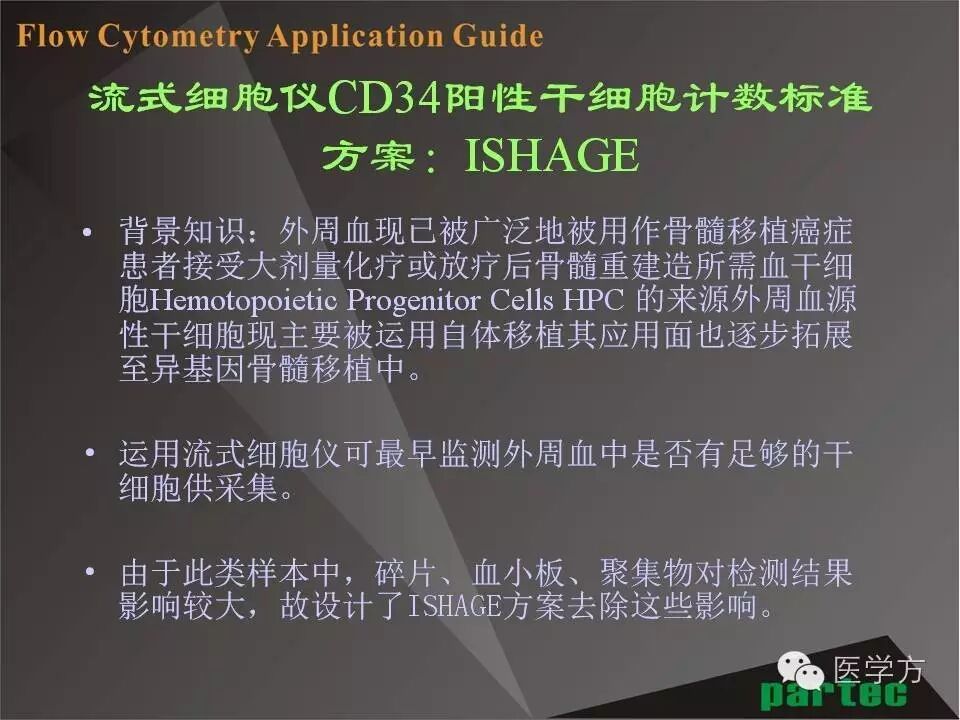 Flow Cytometry Application Guide

流式细胞仪CD34阳性干细胞计数标准方案：ISHAGE

• 背景知识：外周血现已被广泛地被用作骨髓移植癌症患者接受大剂量化疗或放疗后骨髓重建造所需血干细胞Hemotopoietic Progenitor Cells HPC 的来源外周血源性干细胞现主要被运用自体移植其应用面也逐步拓展至异基因骨髓移植中。

• 运用流式细胞仪可最早监测外周血中是否有足够的干细胞供采集。

• 由于此类样本中，碎片、血小板、聚集物对检测结果影响较大，故设计了ISHAGE方案去除这些影响。

医学方

partec